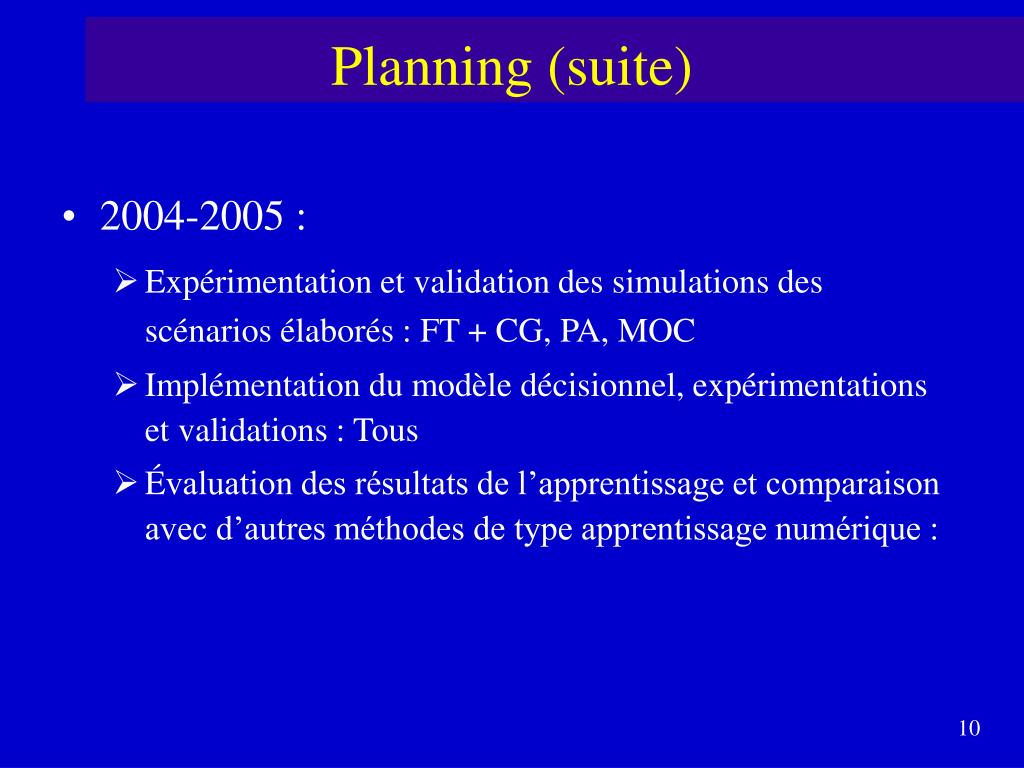 Planning (suite)

• 2004-2005 :

➢ Expérimentation et validation des simulations des scénarios élaborés : FT + CG, PA, MOC

➢ Implémentation du modèle décisionnel, expérimentations et validations : Tous

➢ Évaluation des résultats de l’apprentissage et comparaison avec d’autres méthodes de type apprentissage numérique :

10